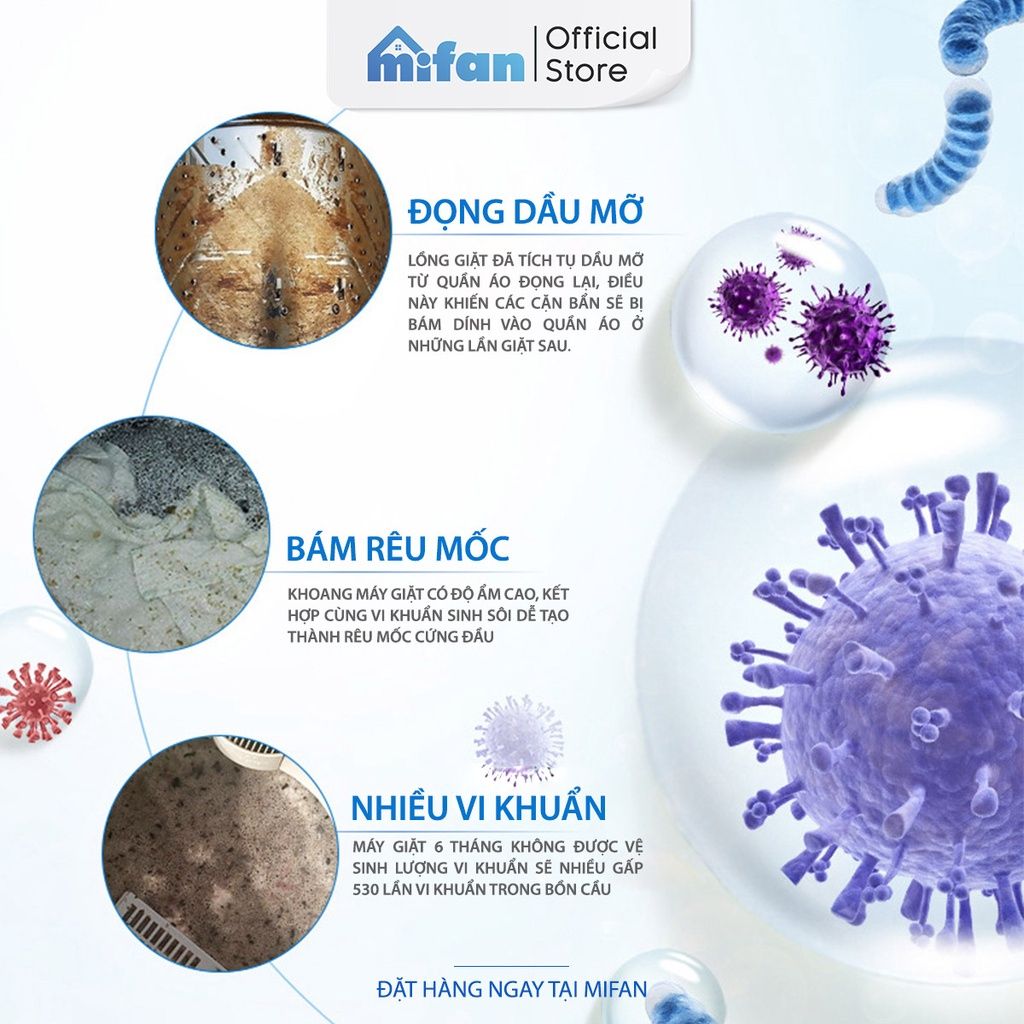 mifan | Official Store

ĐỌNG DẦU MỠ

LỒNG GIẶT ĐÃ TÍCH TỤ DẦU MỠ TỪ QUẦN ÁO ĐỌNG LẠI, ĐIỀU NÀY KHIẾN CÁC CẶN BẨN SẼ BỊ BÁM DÍNH VÀO QUẦN ÁO Ở NHỮNG LẦN GIẶT SAU.

BÁM RÊU MỐC

KHOANG MÁY GIẶT CÓ ĐỘ ẨM CAO, KẾT HỢP CÙNG VI KHUẨN SINH SÔI DỄ TẠO THÀNH RÊU MỐC CỨNG ĐẦU

NHIỀU VI KHUẨN

MÁY GIẶT 6 THÁNG KHÔNG ĐƯỢC VỆ SINH LƯỢNG VI KHUẨN SẼ NHIỀU GẤP 530 LẦN VI KHUẨN TRONG BỒN CẦU

ĐẶT HÀNG NGAY TẠI MIFAN